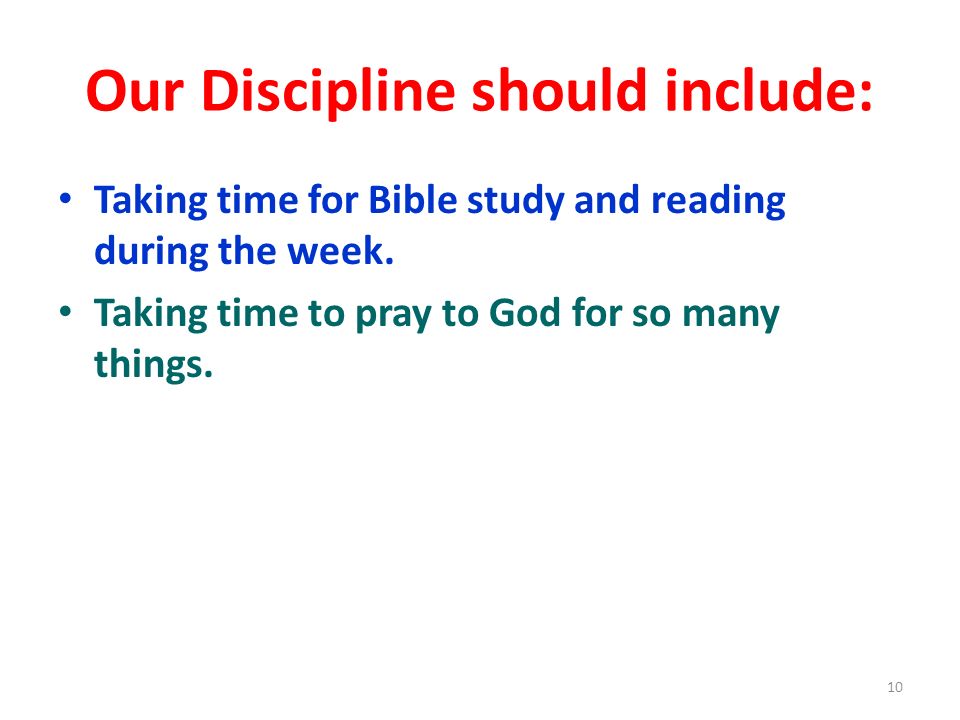 Our Discipline should include:

• Taking time for Bible study and reading during the week.

• Taking time to pray to God for so many things.

10